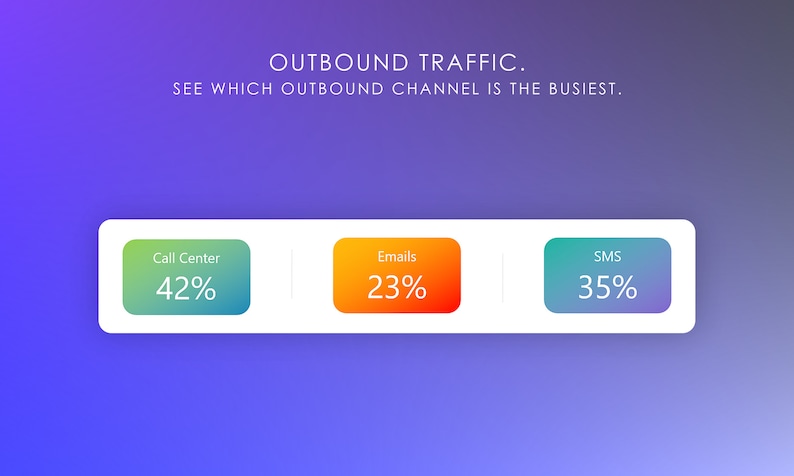 OUTBOUND TRAFFIC.
SEE WHICH OUTBOUND CHANNEL IS THE BUSIEST.

Call Center
42%

Emails
23%

SMS
35%